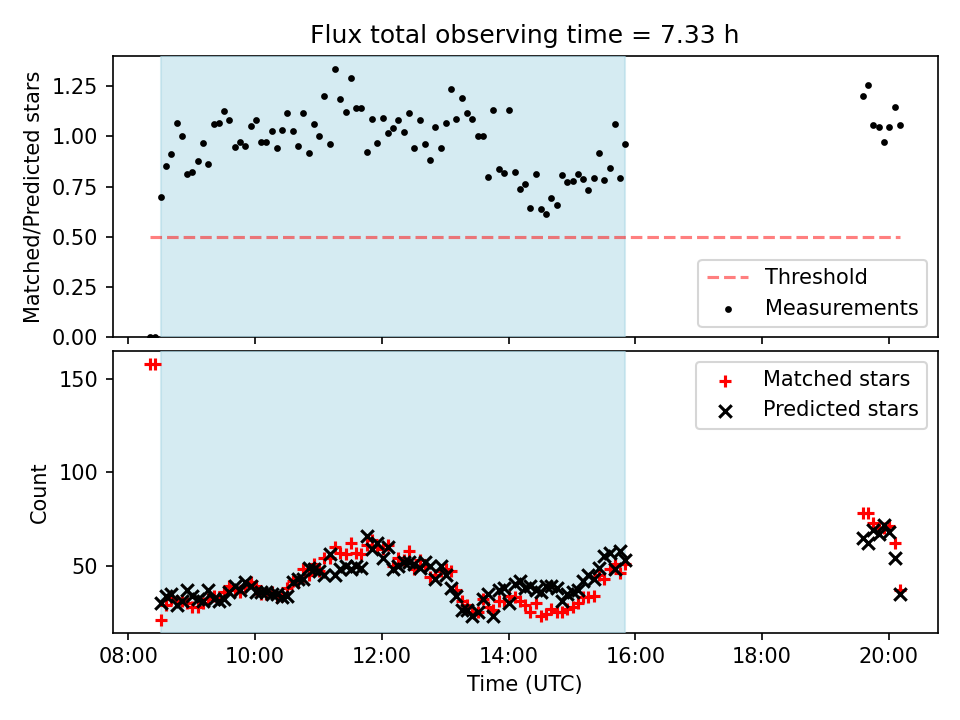 Flux total observing time = 7.33 h

Matched/Predicted stars

1.25
1.00
0.75
0.50
0.25
0.00

Threshold
Measurements

Count

150
100
50

Matched stars
Predicted stars

08:00
10:00
12:00
14:00
16:00
18:00
20:00

Time (UTC)